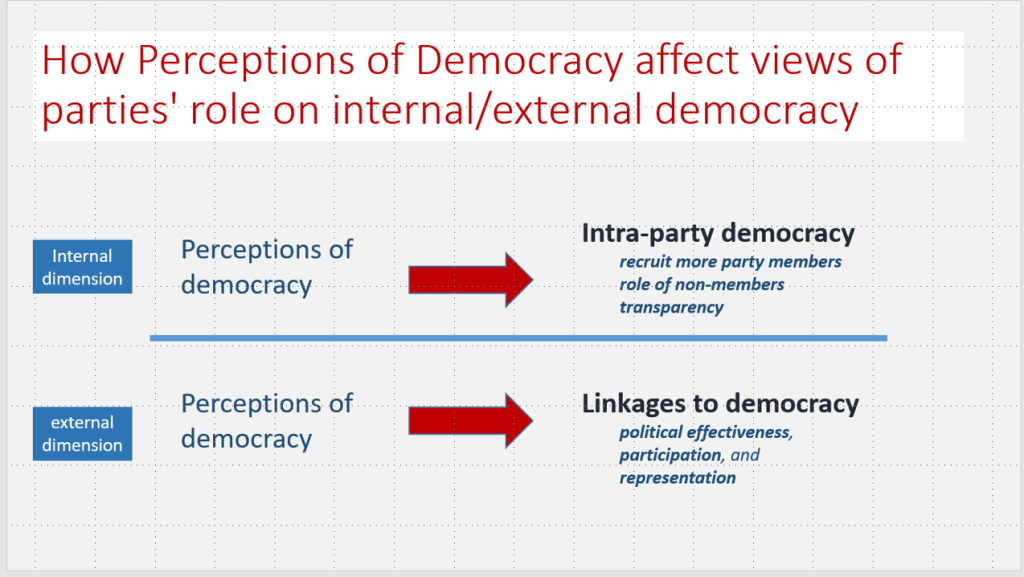 How Perceptions of Democracy affect views of parties' role on internal/external democracy

Internal dimension

Perceptions of democracy

Intra-party democracy
recruit more party members
role of non-members
transparency

external dimension

Perceptions of democracy

Linkages to democracy
political effectiveness, participation, and representation